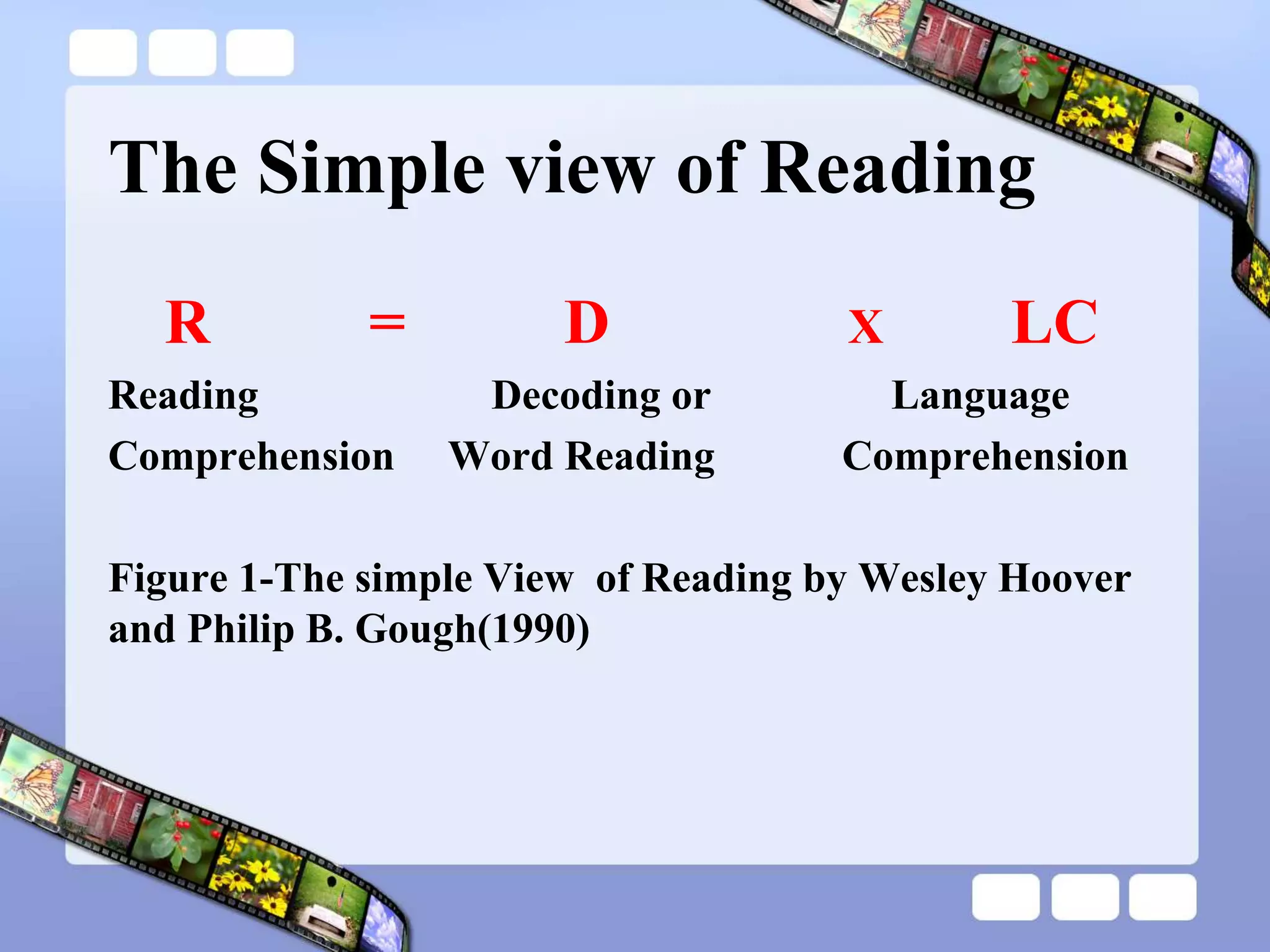 The Simple view of Reading

R = D x LC

Reading Comprehension    Decoding or Word Reading    Language Comprehension

Figure 1-The simple View of Reading by Wesley Hoover and Philip B. Gough(1990)